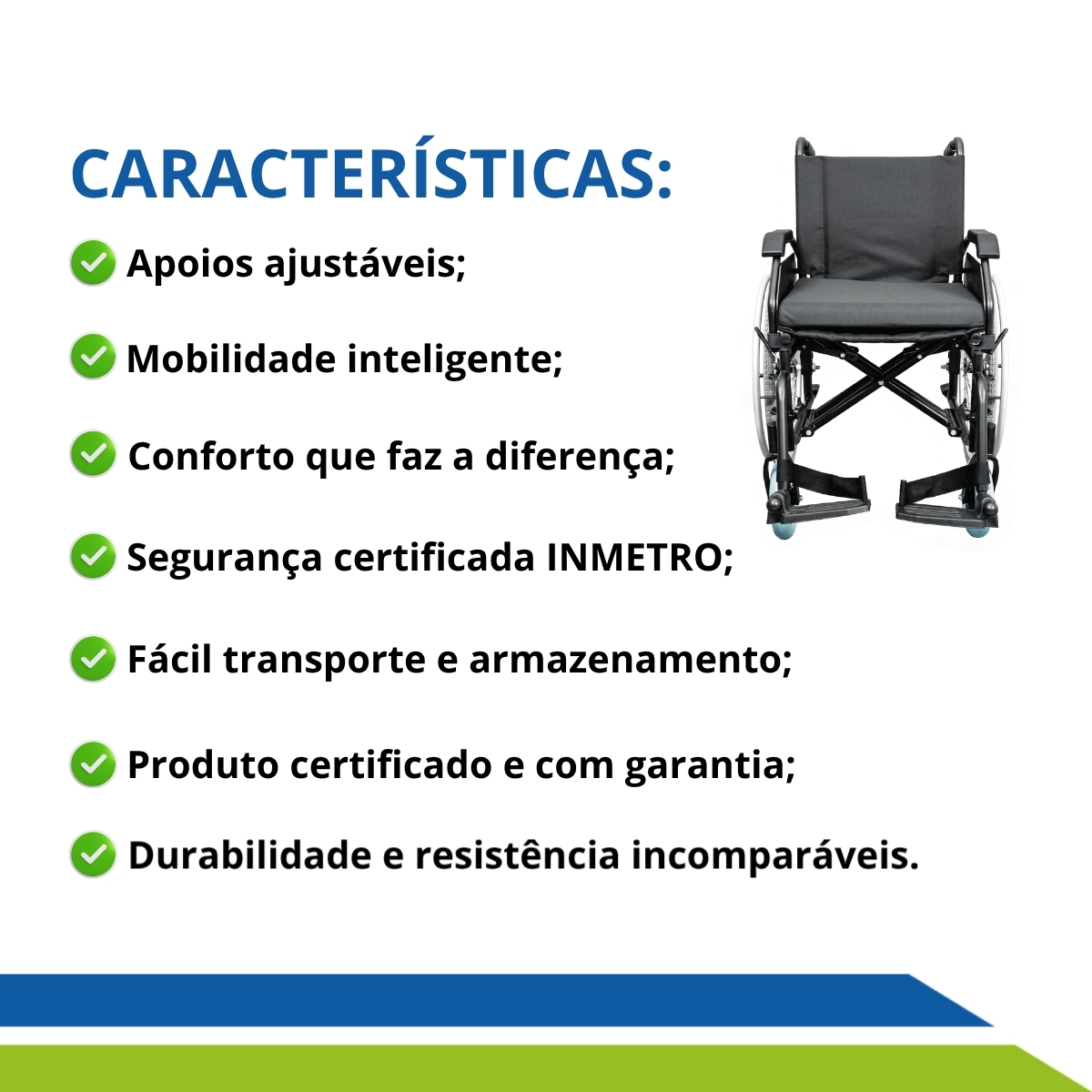 CARACTERÍSTICAS:

Apoios ajustáveis;

Mobilidade inteligente;

Conforto que faz a diferença;

Segurança certificada INMETRO;

Fácil transporte e armazenamento;

Produto certificado e com garantia;

Durabilidade e resistência incomparáveis.